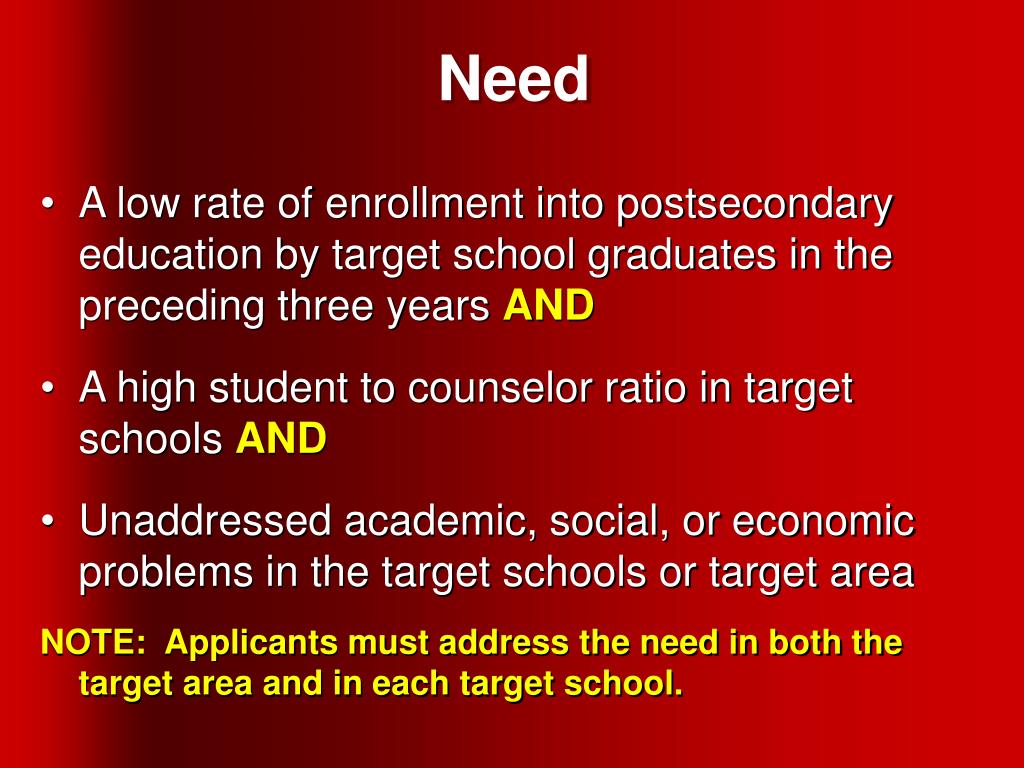 Need

• A low rate of enrollment into postsecondary education by target school graduates in the preceding three years AND

• A high student to counselor ratio in target schools AND

• Unaddressed academic, social, or economic problems in the target schools or target area

NOTE: Applicants must address the need in both the target area and in each target school.